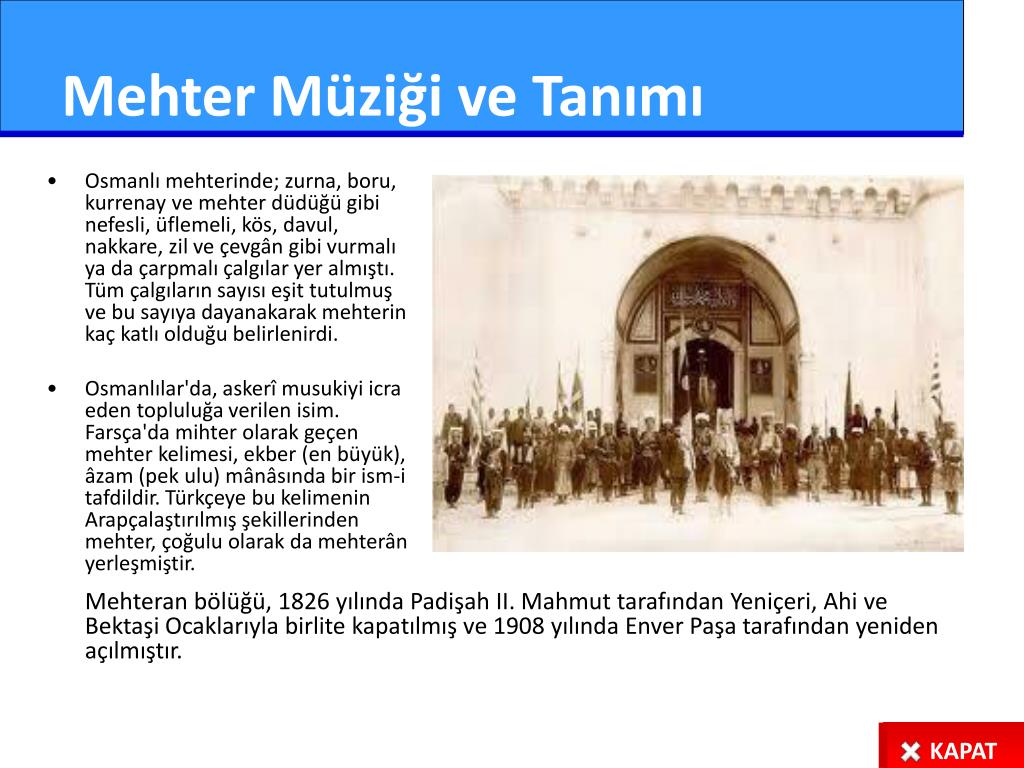 Mehter Müziği ve Tanımı

• Osmanlı mehterinde; zurna, boru, kurrenay ve mehter düdüğü gibi nefesli, üflemeli, kös, davul, nakkare, zil ve çevgân gibi vurmalı ya da çarpmalı çalgılar yer almıştı. Tüm çalgıların sayısı eşit tutulmuş ve bu sayıya dayanakarak mehterin kaç katlı olduğu belirlenirdi.

• Osmanlılar'da, askerî musukiyi icra eden topluluğa verilen isim. Farsça'da mihter olarak geçen mehter kelimesi, ekber (en büyük), âzam (pek ulu) mânâsında bir ism-i tafdildir. Türkçeye bu kelimenin Arapçalaştırılmış şekillerinden mehter, çoğulu olarak da mehterân yerleşmiştir.

Mehteran bölüğü, 1826 yılında Padişah II. Mahmut tarafından Yeniçeri, Ahi ve Bektaşi Ocaklarıyla birlite kapatılmış ve 1908 yılında Enver Paşa tarafından yeniden açılmıştır.

KAPAT